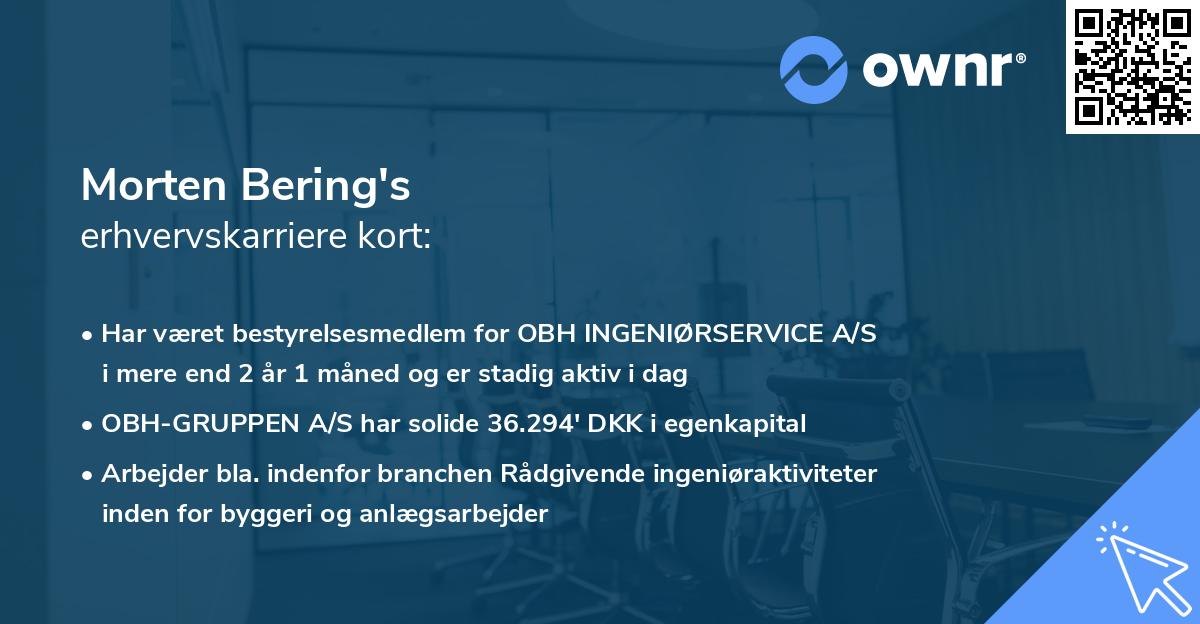 ownr®

Morten Bering's
erhvervskarriere kort:

• Har været bestyrelsesmedlem for OBH INGENIØRSERVICE A/S i mere end 2 år 1 måned og er stadig aktiv i dag

• OBH-GRUPPEN A/S har solide 36.294' DKK i egenkapital

• Arbejder bla. indenfor branchen Rådgivende ingeniøraktiviteter inden for byggeri og anlægsarbejder